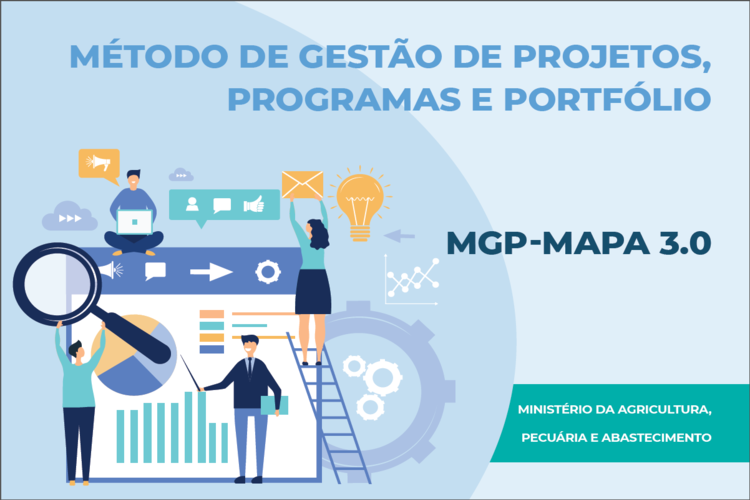 MÉTODO DE GESTÃO DE PROJETOS, PROGRAMAS E PORTFÓLIO

MGP-MAPA 3.0

MINISTÉRIO DA AGRICULTURA, PECUÁRIA E ABASTECIMENTO